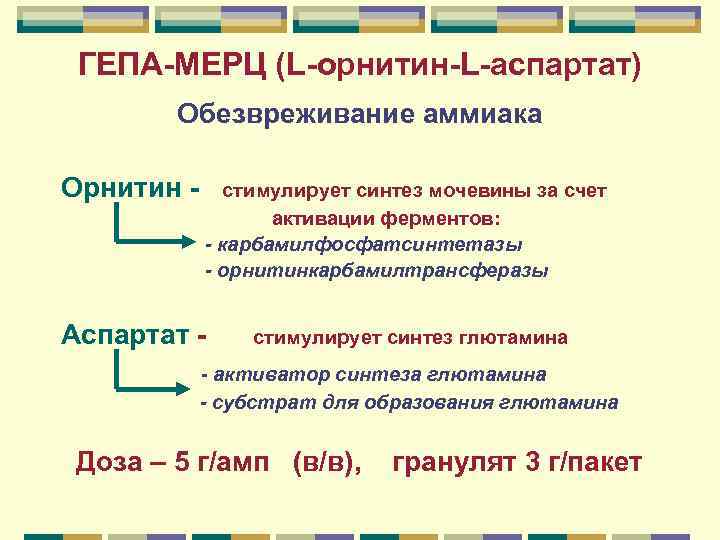 ГЕПА-МЕРЦ (L-орнитин-L-аспартат)

Обезвреживание аммиака

Орнитин - стимулирует синтез мочевины за счет активации ферментов:

- карбамилфосфатсинтетазы
- орнитинкарбамилтрансферазы

Аспартат - стимулирует синтез глютамина

- активатор синтеза глютамина
- субстрат для образования глютамина

Доза – 5 г/амп (в/в), гранулят 3 г/пакет